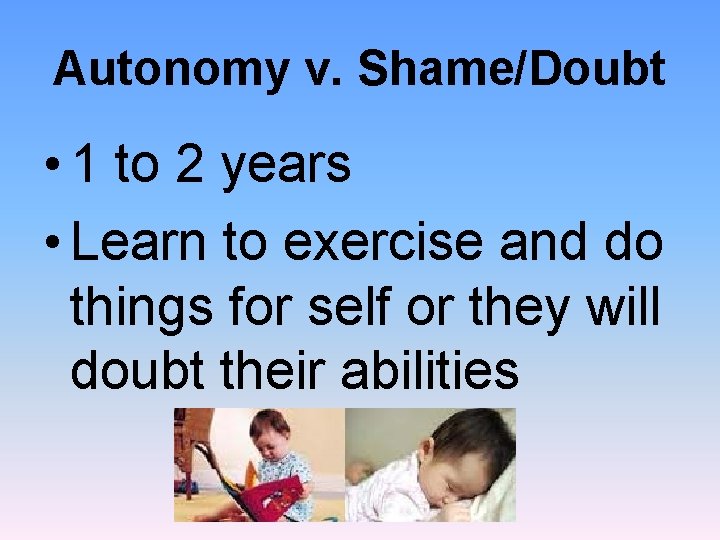 Autonomy v. Shame/Doubt

• 1 to 2 years

• Learn to exercise and do things for self or they will doubt their abilities